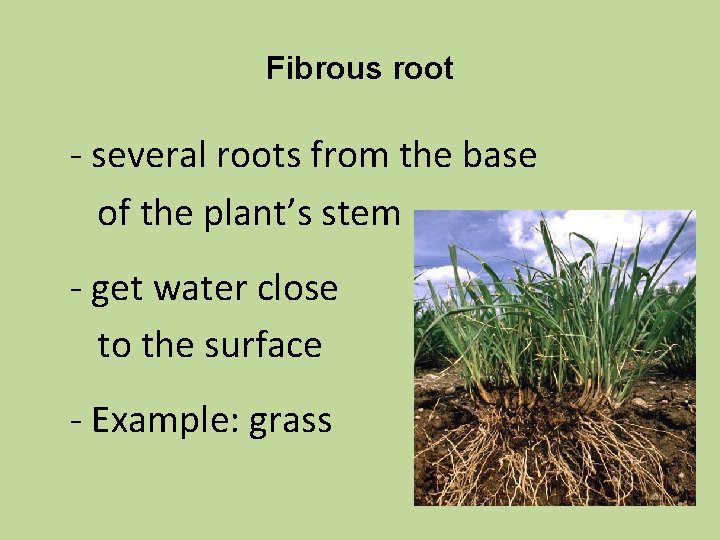 Fibrous root

- several roots from the base of the plant’s stem

- get water close to the surface

- Example: grass